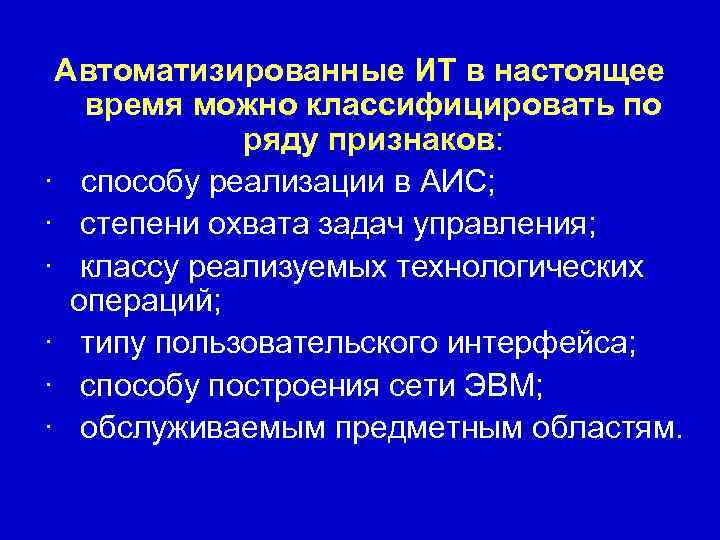 Автоматизированные ИТ в настоящее время можно классифицировать по ряду признаков:

· способу реализации в АИС;
· степени охвата задач управления;
· классу реализуемых технологических операций;
· типу пользовательского интерфейса;
· способу построения сети ЭВМ;
· обслуживаемым предметным областям.